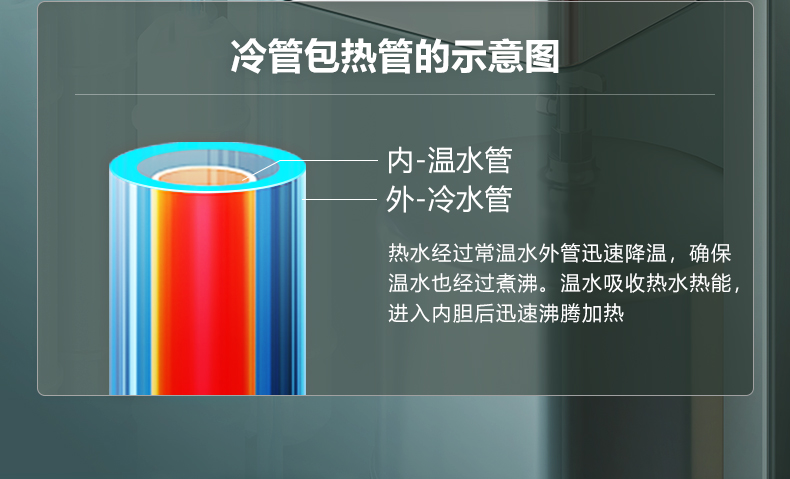 冷管包热管的示意图

内-温水管
外-冷水管

热水经过常温水外管迅速降温，确保温水也经过煮沸。温水吸收热水热能，进入内胆后迅速沸腾加热